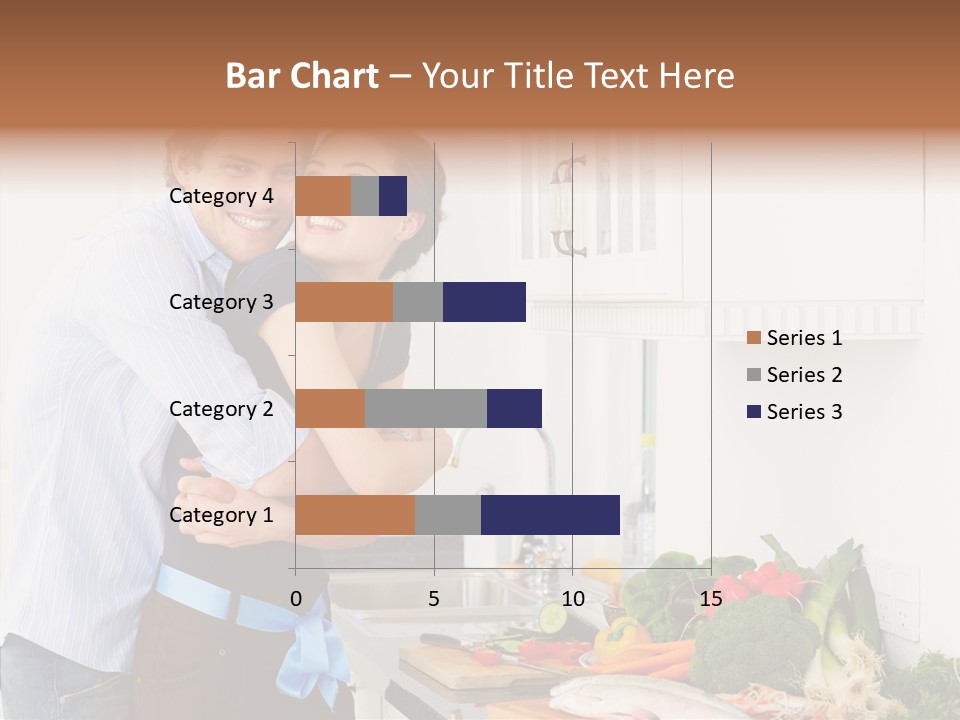 Bar Chart – Your Title Text Here

Category 4
Category 3
Category 2
Category 1

0 5 10 15

Series 1
Series 2
Series 3